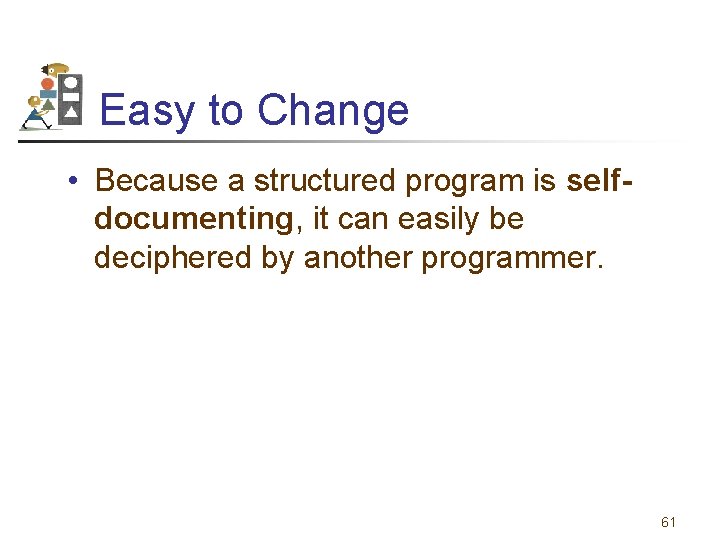 Easy to Change

• Because a structured program is self-documenting, it can easily be deciphered by another programmer.

61